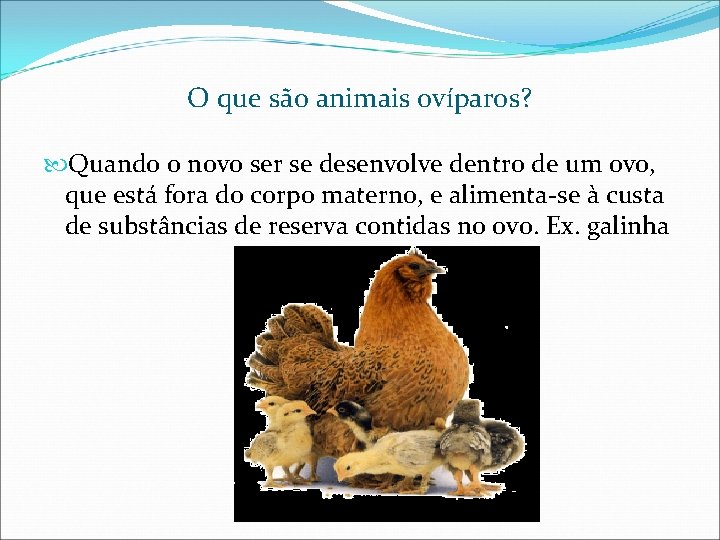 O que são animais ovíparos?

Quando o novo ser se desenvolve dentro de um ovo, que está fora do corpo materno, e alimenta-se à custa de substâncias de reserva contidas no ovo. Ex. galinha